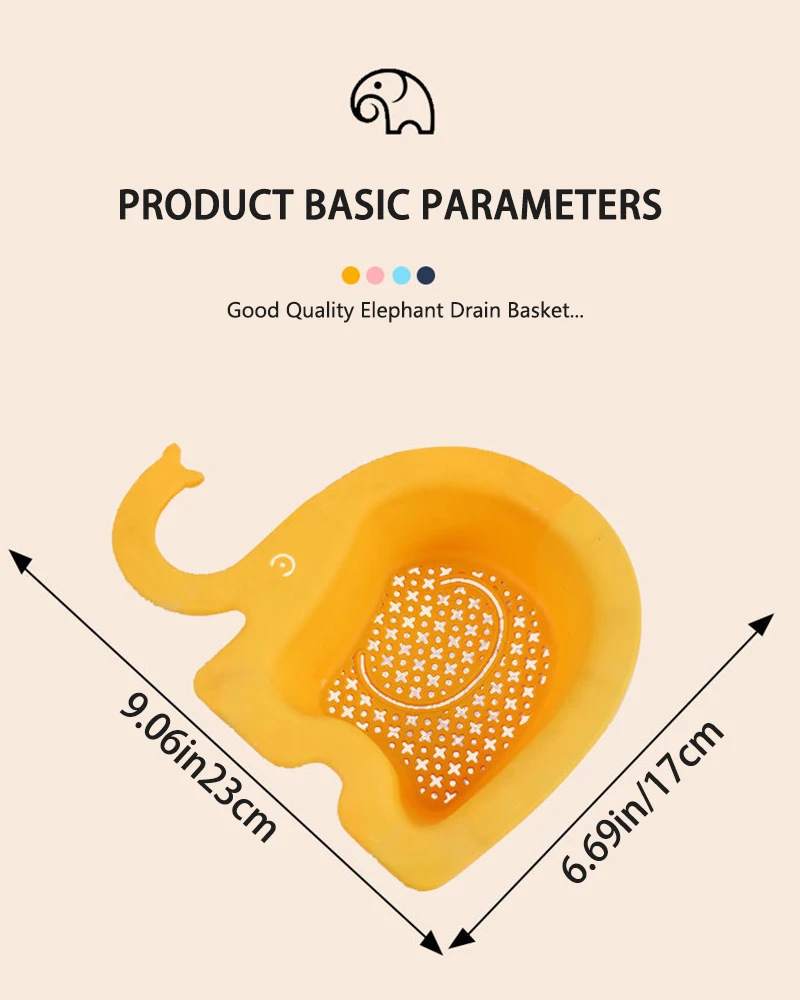 PRODUCT BASIC PARAMETERS

Good Quality Elephant Drain Basket...

9.06in23cm

6.69in/17cm